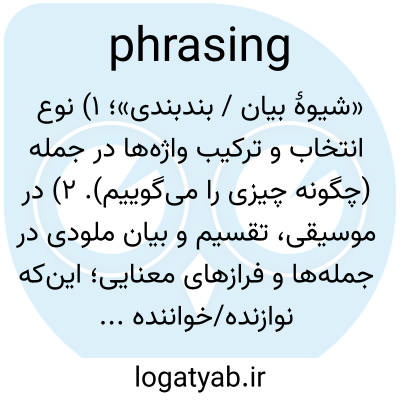 phrasing

«شیوهٔ بیان / بندبندی»؛ ۱) نوع انتخاب و ترکیب واژه‌ها در جمله (چگونه چیزی را می‌گوییم). ۲) در موسیقی، تقسیم و بیان ملودی در جمله‌ها و فرازهای معنایی؛ این‌که نوازنده/خواننده ...

logatyab.ir